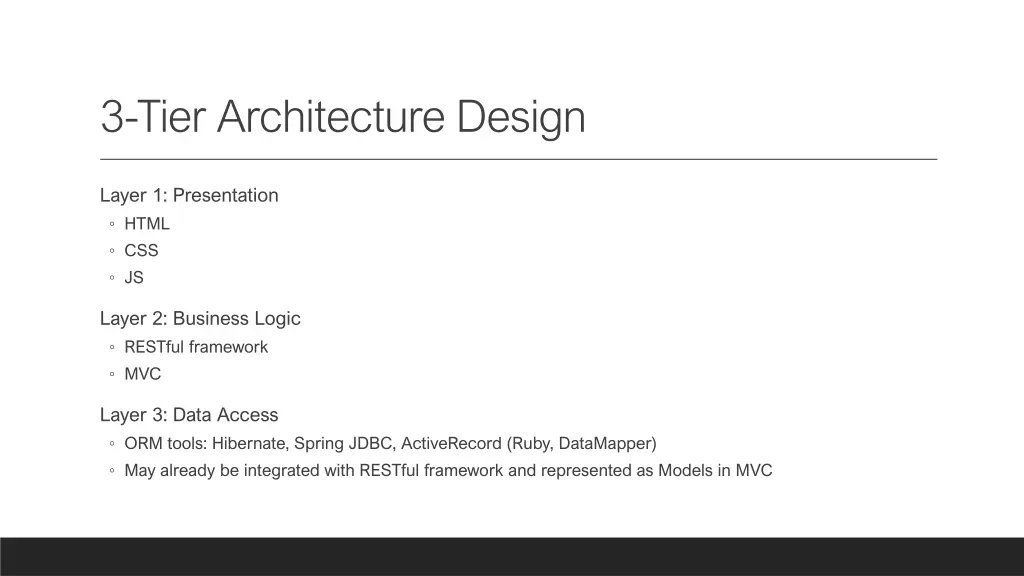 3-Tier Architecture Design

Layer 1: Presentation
◦ HTML
◦ CSS
◦ JS

Layer 2: Business Logic
◦ RESTful framework
◦ MVC

Layer 3: Data Access
◦ ORM tools: Hibernate, Spring JDBC, ActiveRecord (Ruby, DataMapper)
◦ May already be integrated with RESTful framework and represented as Models in MVC